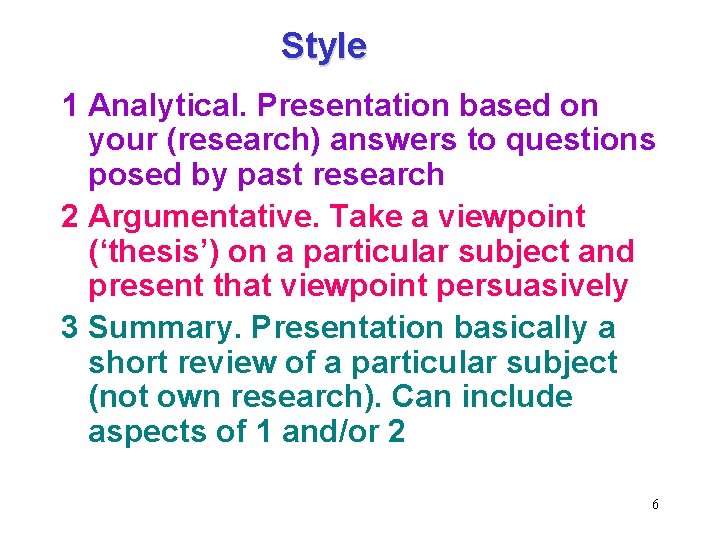 Style

1 Analytical. Presentation based on your (research) answers to questions posed by past research

2 Argumentative. Take a viewpoint (‘thesis’) on a particular subject and present that viewpoint persuasively

3 Summary. Presentation basically a short review of a particular subject (not own research). Can include aspects of 1 and/or 2

6